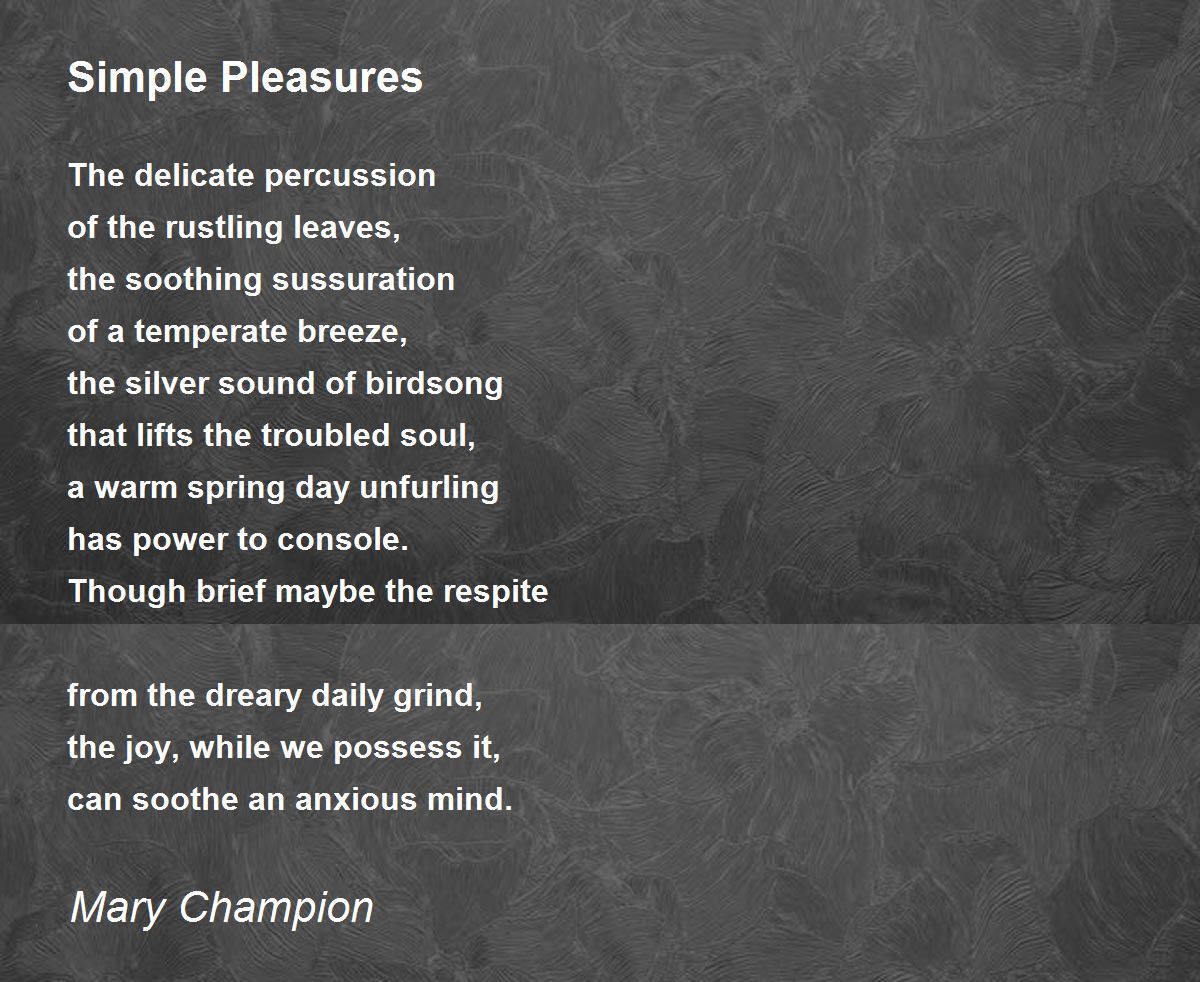 Simple Pleasures

The delicate percussion
of the rustling leaves,
the soothing sussuration
of a temperate breeze,
the silver sound of birdsong
that lifts the troubled soul,
a warm spring day unfurling
has power to console.
Though brief maybe the respite

from the dreary daily grind,
the joy, while we possess it,
can soothe an anxious mind.

Mary Champion